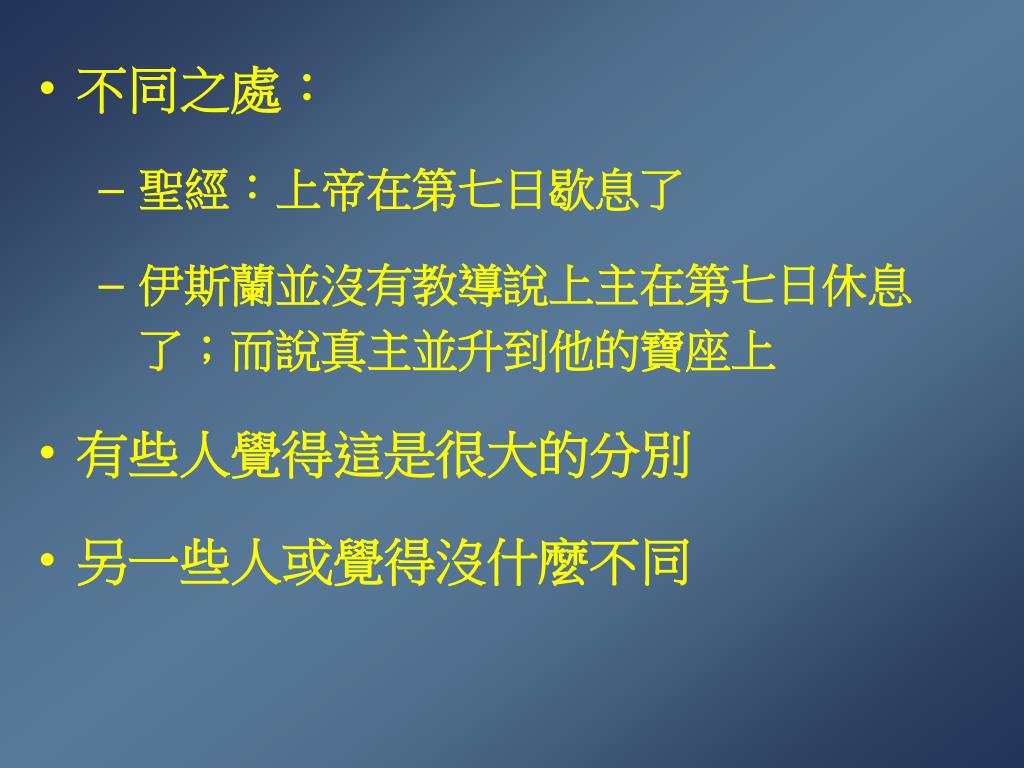 • 不同之處：

– 聖經：上帝在第七日歇息了

– 伊斯蘭並沒有教導說上主在第七日休息了；而說真主並升到他的寶座上

• 有些人覺得這是很大的分別

• 另一些人或覺得沒什麼不同